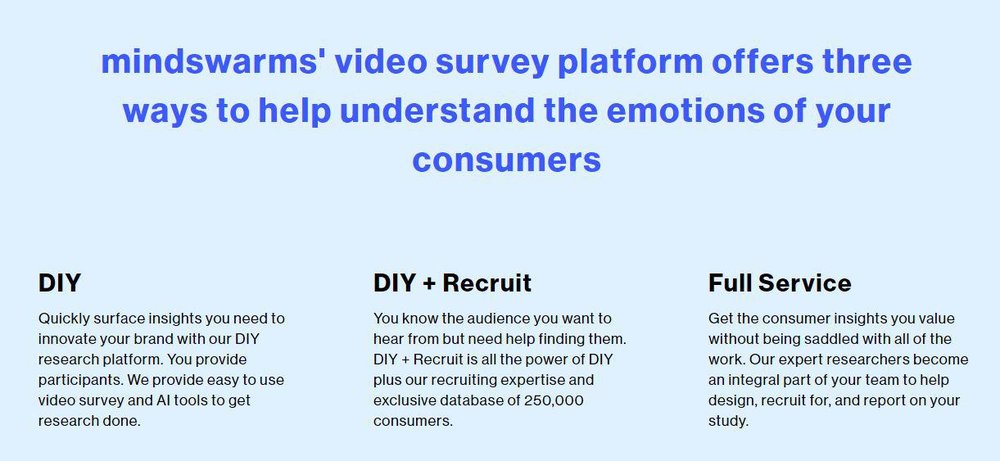 mindswarms' video survey platform offers three ways to help understand the emotions of your consumers

DIY

Quickly surface insights you need to innovate your brand with our DIY research platform. You provide participants. We provide easy to use video survey and AI tools to get research done.

DIY + Recruit

You know the audience you want to hear from but need help finding them. DIY + Recruit is all the power of DIY plus our recruiting expertise and exclusive database of 250,000 consumers.

Full Service

Get the consumer insights you value without being saddled with all of the work. Our expert researchers become an integral part of your team to help design, recruit for, and report on your study.